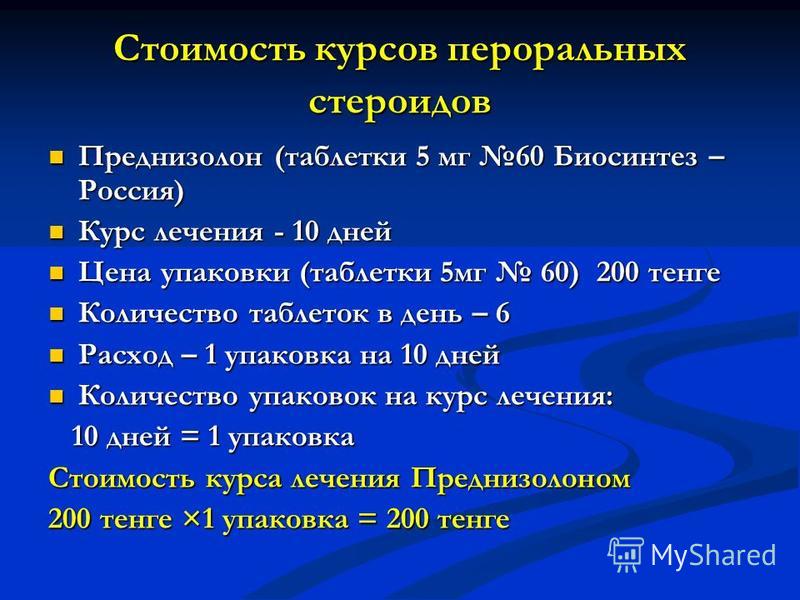 Стоимость курсов пероральных стероидов

Преднизолон (таблетки 5 мг №60 Биосинтез – Россия)

Курс лечения - 10 дней

Цена упаковки (таблетки 5мг № 60) 200 тенге

Количество таблеток в день – 6

Расход – 1 упаковка на 10 дней

Количество упаковок на курс лечения:

10 дней = 1 упаковка

Стоимость курса лечения Преднизолоном

200 тенге ×1 упаковка = 200 тенге

MyShared